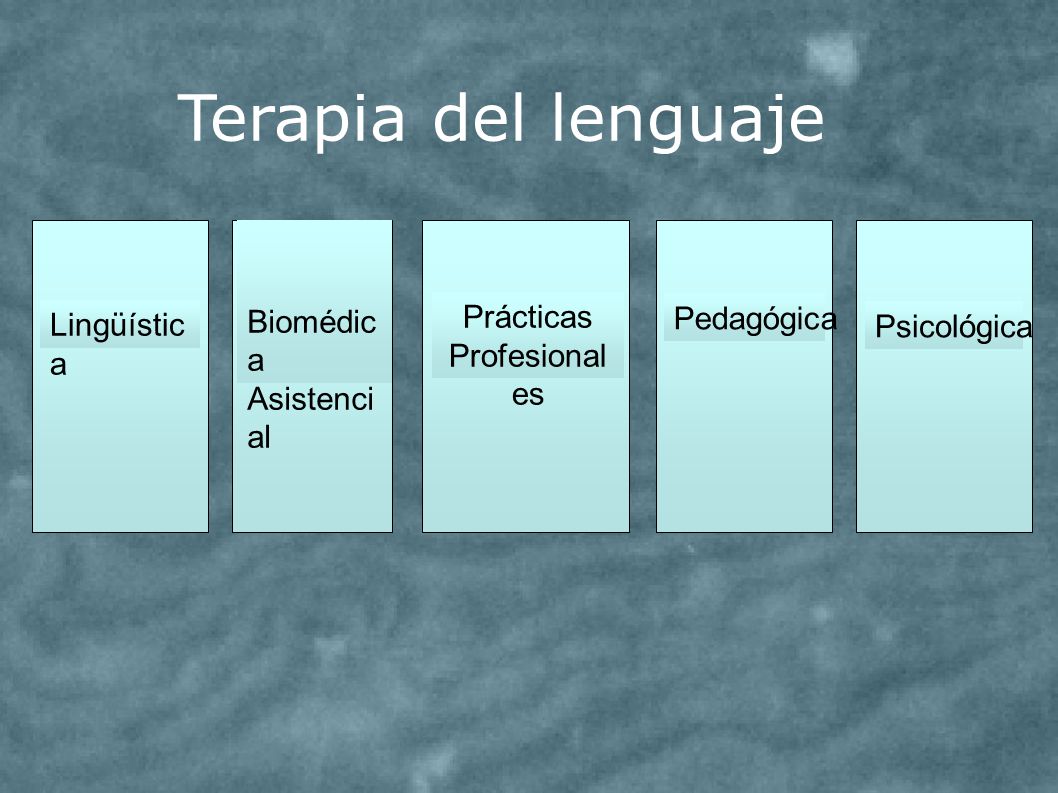 Terapia del lenguaje

Lingüística

Biomédica Asistencial

Prácticas Profesionales

Pedagógica

Psicológica